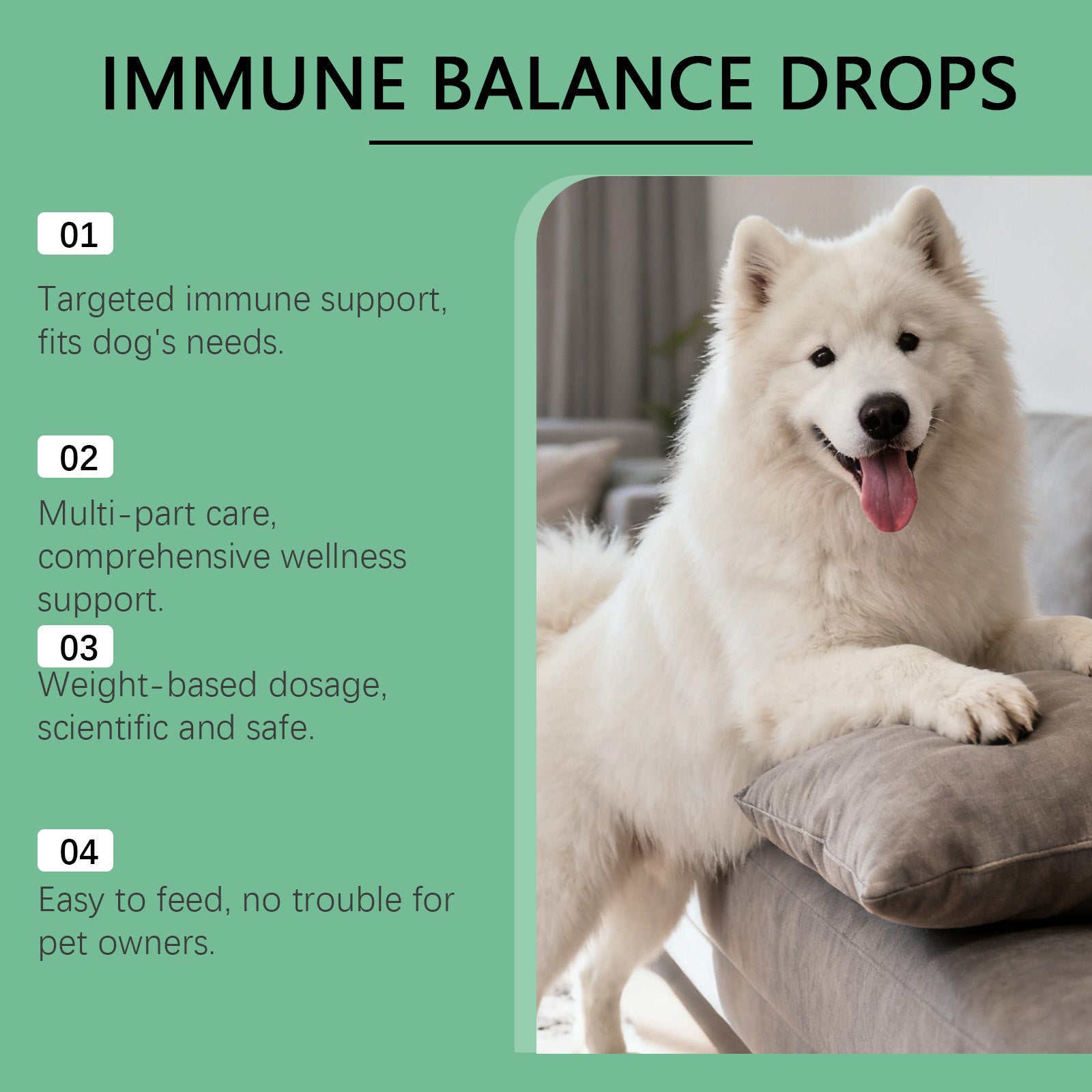 IMMUNE BALANCE DROPS

01

Targeted immune support, fits dog's needs.

02

Multi-part care, comprehensive wellness support.

03

Weight-based dosage, scientific and safe.

04

Easy to feed, no trouble for pet owners.